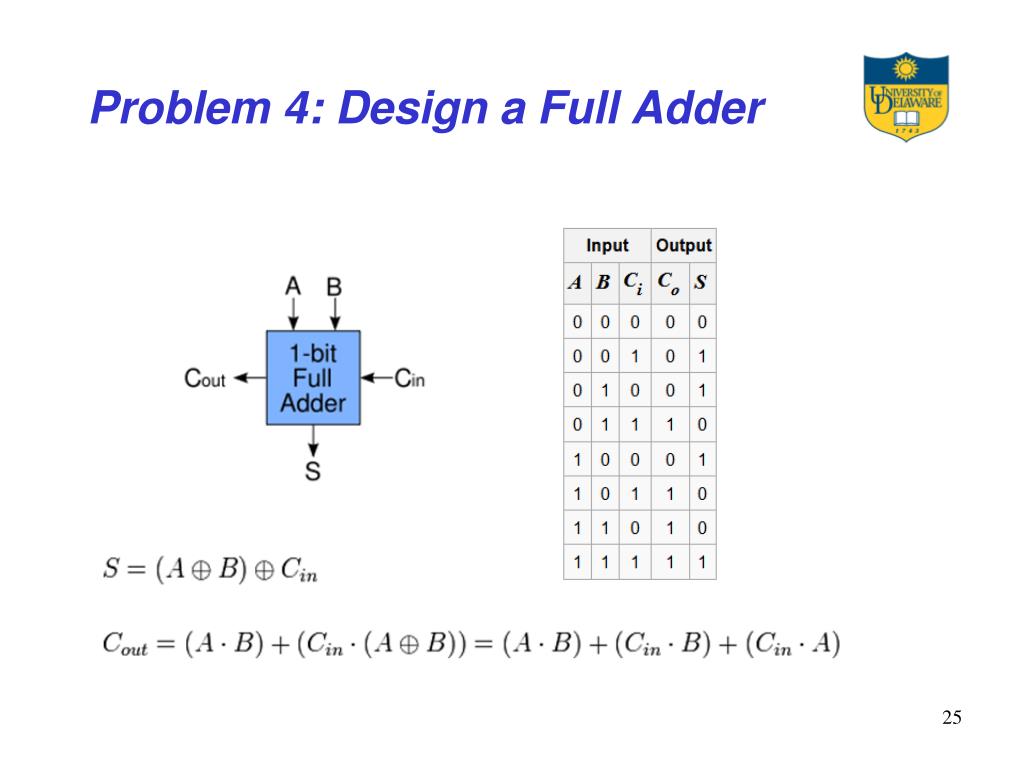 Problem 4: Design a Full Adder

UNIVERSITY OF DELAWARE
1743

A B
Cout
1-bit Full Adder
Cin
S

| Input | | | Output | |
|---|---|---|---|---|
| $A$ | $B$ | $C_i$ | $C_o$ | $S$ |
| 0 | 0 | 0 | 0 | 0 |
| 0 | 0 | 1 | 0 | 1 |
| 0 | 1 | 0 | 0 | 1 |
| 0 | 1 | 1 | 1 | 0 |
| 1 | 0 | 0 | 0 | 1 |
| 1 | 0 | 1 | 1 | 0 |
| 1 | 1 | 0 | 1 | 0 |
| 1 | 1 | 1 | 1 | 1 |

$S = (A \oplus B) \oplus C_{in}$

$C_{out} = (A \cdot B) + (C_{in} \cdot (A \oplus B)) = (A \cdot B) + (C_{in} \cdot B) + (C_{in} \cdot A)$

25